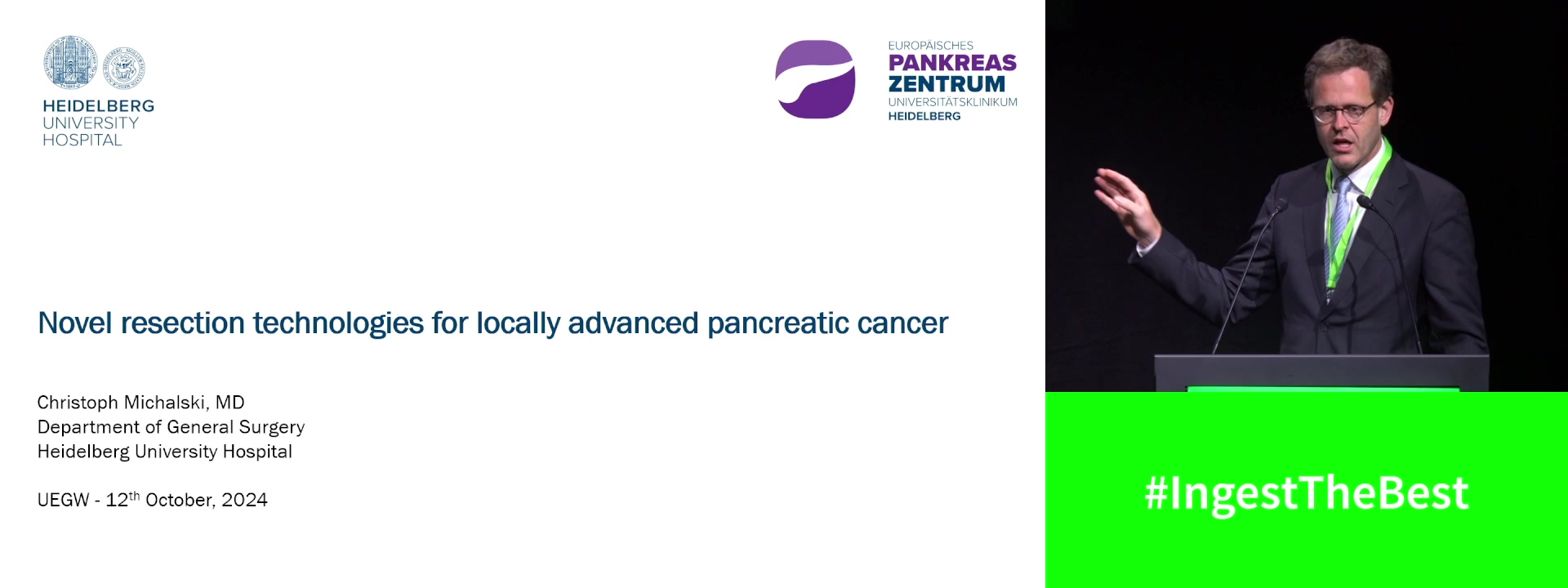 HEIDELBERG
UNIVERSITY
HOSPITAL

EUROPÄISCHES
PANKREAS
ZENTRUM
UNIVERSITÄTSKLINIKUM
HEIDELBERG

Novel resection technologies for locally advanced pancreatic cancer

Christoph Michalski, MD
Department of General Surgery
Heidelberg University Hospital

UEGW - 12$^{th}$ October, 2024

#IngestTheBest